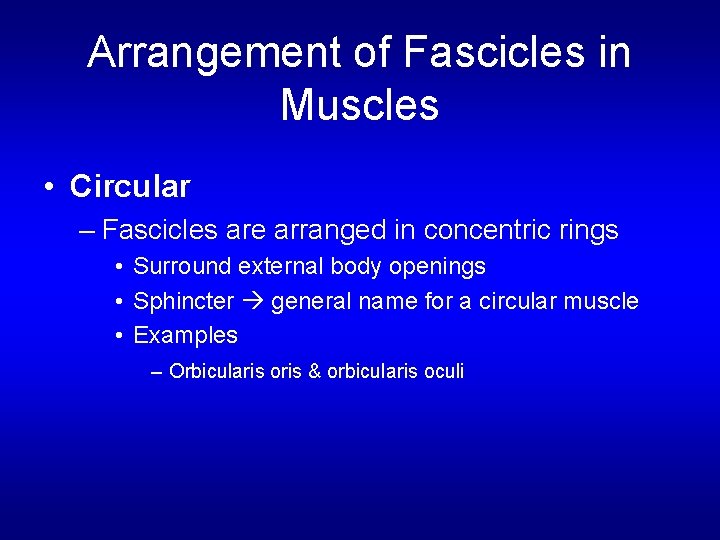 Arrangement of Fascicles in Muscles

• Circular

– Fascicles are arranged in concentric rings

• Surround external body openings

• Sphincter → general name for a circular muscle

• Examples

– Orbicularis oris & orbicularis oculi